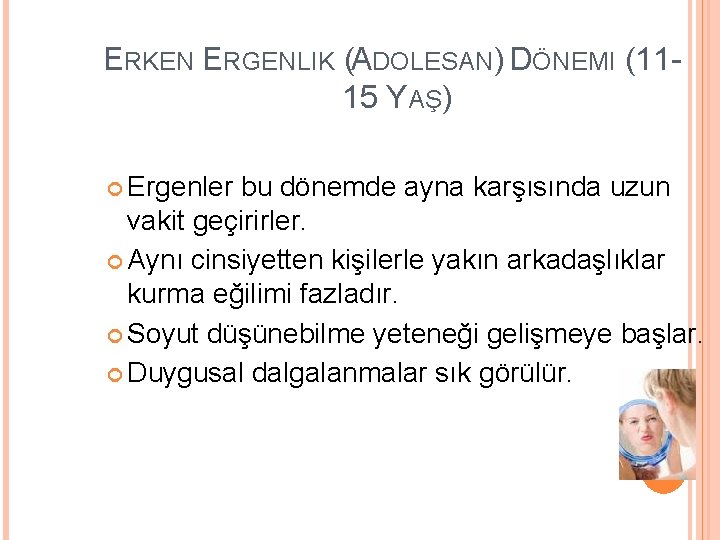 ERKEN ERGENLIK (ADOLESAN) DÖNEMI (11-15 YAŞ)

Ergenler bu dönemde ayna karşısında uzun vakit geçirirler.

Aynı cinsiyetten kişilerle yakın arkadaşlıklar kurma eğilimi fazladır.

Soyut düşünebilme yeteneği gelişmeye başlar.

Duygusal dalgalanmalar sık görülür.